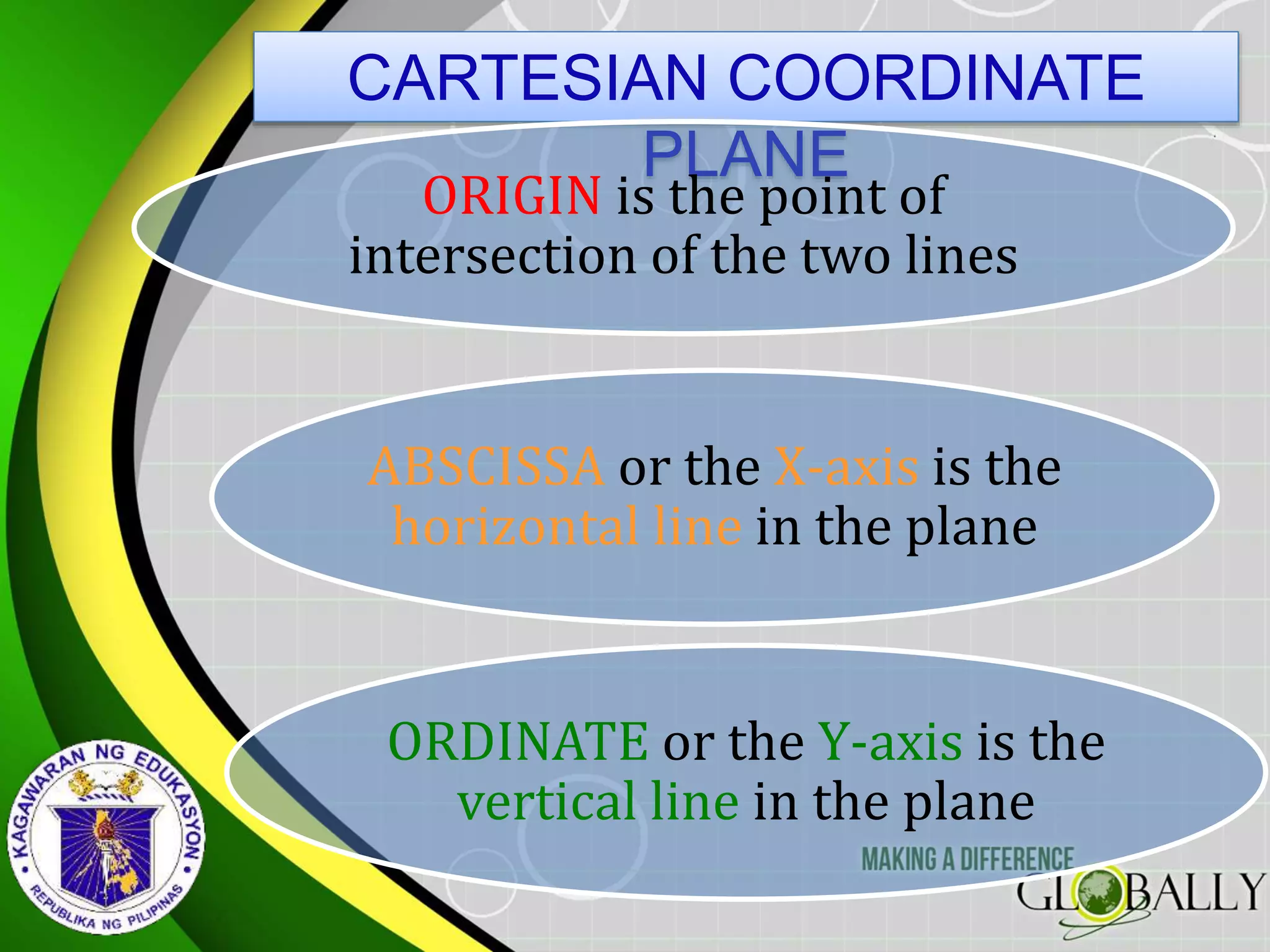 CARTESIAN COORDINATE PLANE

ORIGIN is the point of intersection of the two lines

ABSCISSA or the X-axis is the horizontal line in the plane

ORDINATE or the Y-axis is the vertical line in the plane

KAGAWARAN NG EDUKASYON
REPUBLIKA NG PILIPINAS

MAKING A DIFFERENCE
GLOBALLY